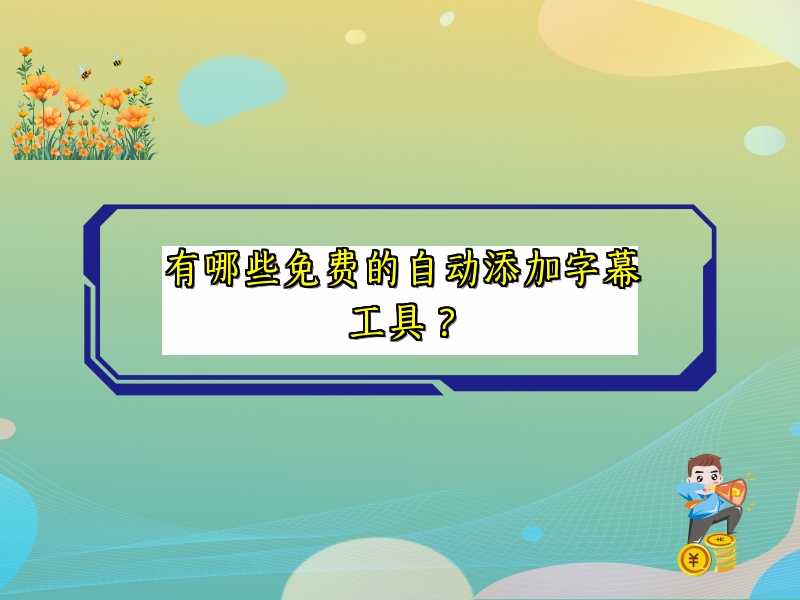 有哪些免费的自动添加字幕工具？

¥